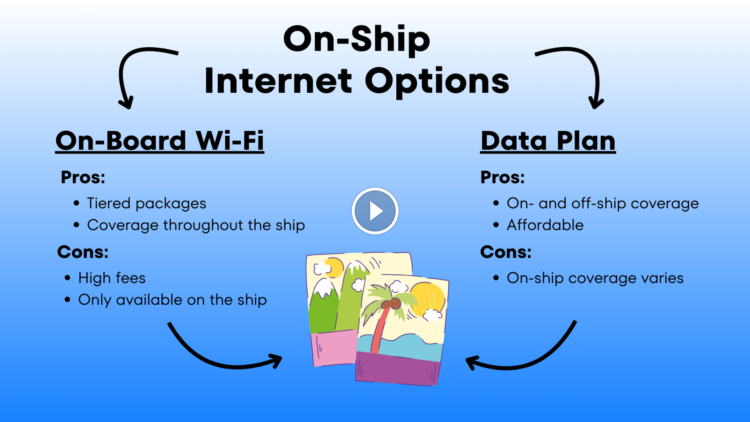 On-Ship Internet Options

On-Board Wi-Fi

Pros:
• Tiered packages
• Coverage throughout the ship

Cons:
• High fees
• Only available on the ship

Data Plan

Pros:
• On- and off-ship coverage
• Affordable

Cons:
• On-ship coverage varies